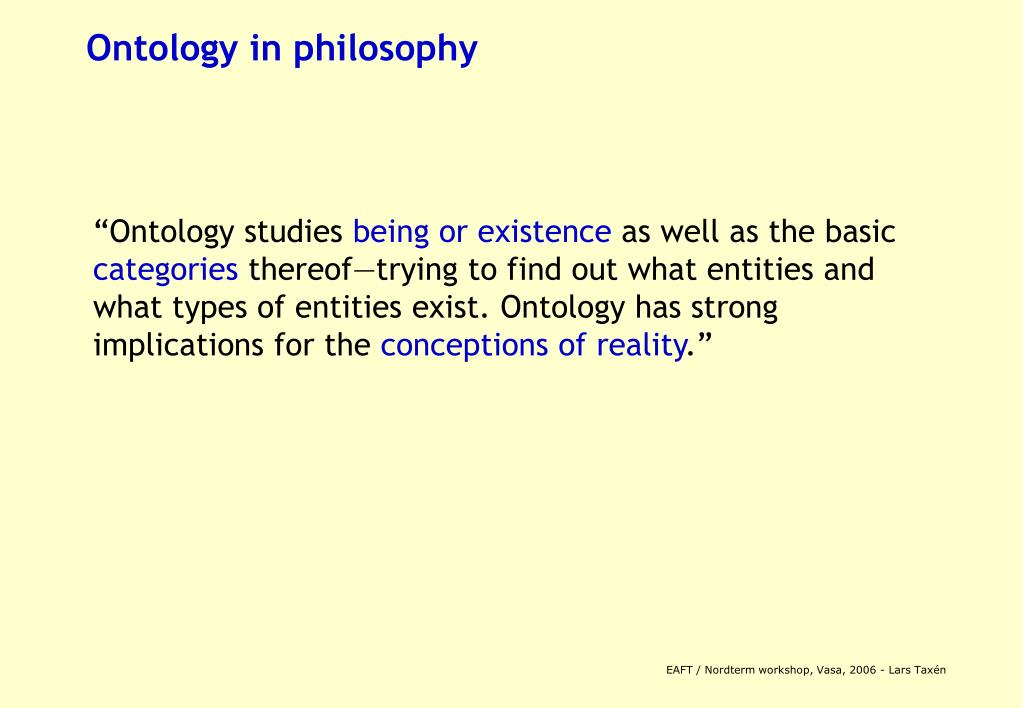 Ontology in philosophy

“Ontology studies being or existence as well as the basic categories thereof—trying to find out what entities and what types of entities exist. Ontology has strong implications for the conceptions of reality.”

EAFT / Nordterm workshop, Vasa, 2006 - Lars Taxén